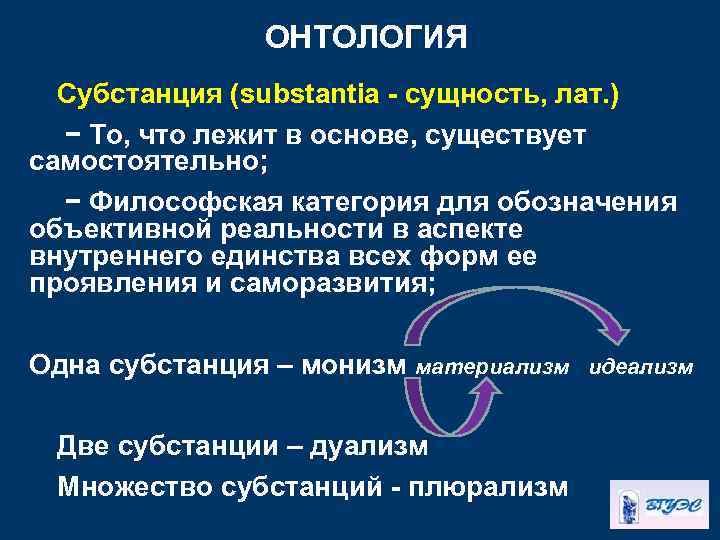 ОНТОЛОГИЯ

Субстанция (substantia - сущность, лат.)

− То, что лежит в основе, существует самостоятельно;

− Философская категория для обозначения объективной реальности в аспекте внутреннего единства всех форм ее проявления и саморазвития;

Одна субстанция – монизм материализм идеализм

Две субстанции – дуализм

Множество субстанций - плюрализм

ВГУЭС